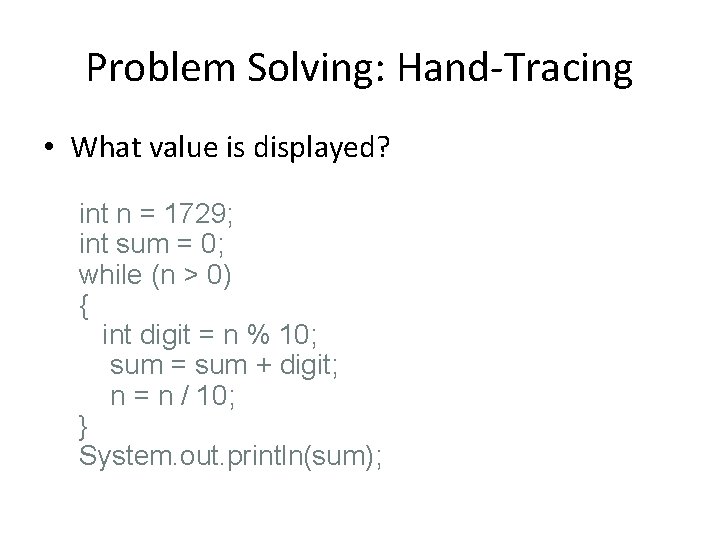 Problem Solving: Hand-Tracing

• What value is displayed?

int n = 1729;
int sum = 0;
while (n > 0)
{
   int digit = n % 10;
    sum = sum + digit;
    n = n / 10;
}
System.out.println(sum);